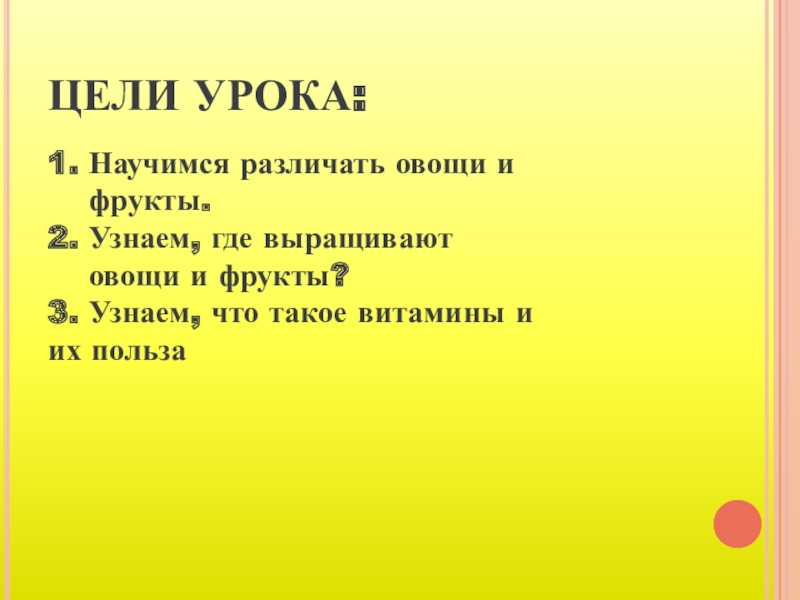 ЦЕЛИ УРОКА:

1. Научимся различать овощи и фрукты.
2. Узнаем, где выращивают овощи и фрукты?
3. Узнаем, что такое витамины и их польза